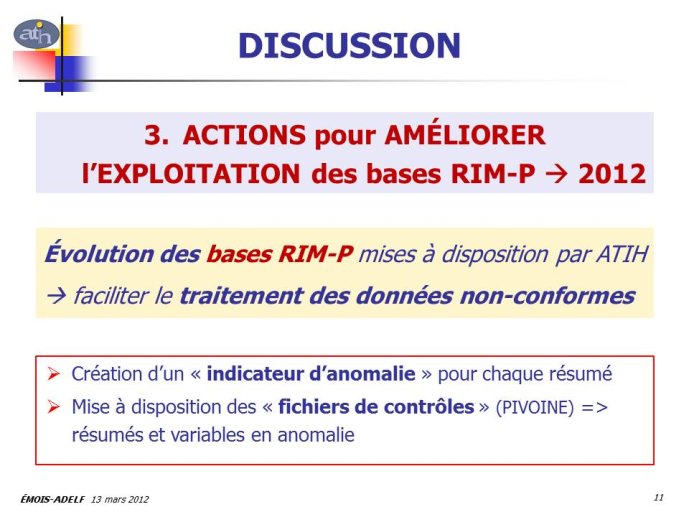 atih

DISCUSSION

3. ACTIONS pour AMÉLIORER l'EXPLOITATION des bases RIM-P → 2012

Évolution des bases RIM-P mises à disposition par ATIH
→ faciliter le traitement des données non-conformes

➢ Création d'un « indicateur d'anomalie » pour chaque résumé
➢ Mise à disposition des « fichiers de contrôles » (PIVOINE) => résumés et variables en anomalie

ÉMOIS-ADELF 13 mars 2012

11